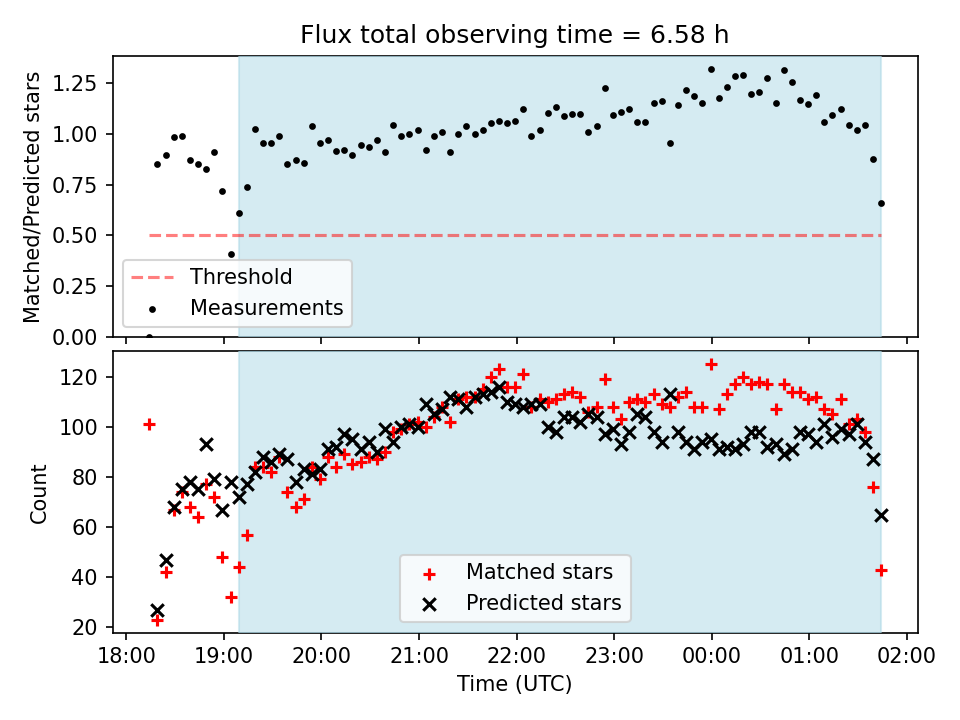 Flux total observing time = 6.58 h

Matched/Predicted stars

1.25
1.00
0.75
0.50
0.25
0.00

Threshold
Measurements

Count

120
100
80
60
40
20

Matched stars
Predicted stars

18:00 19:00 20:00 21:00 22:00 23:00 00:00 01:00 02:00

Time (UTC)